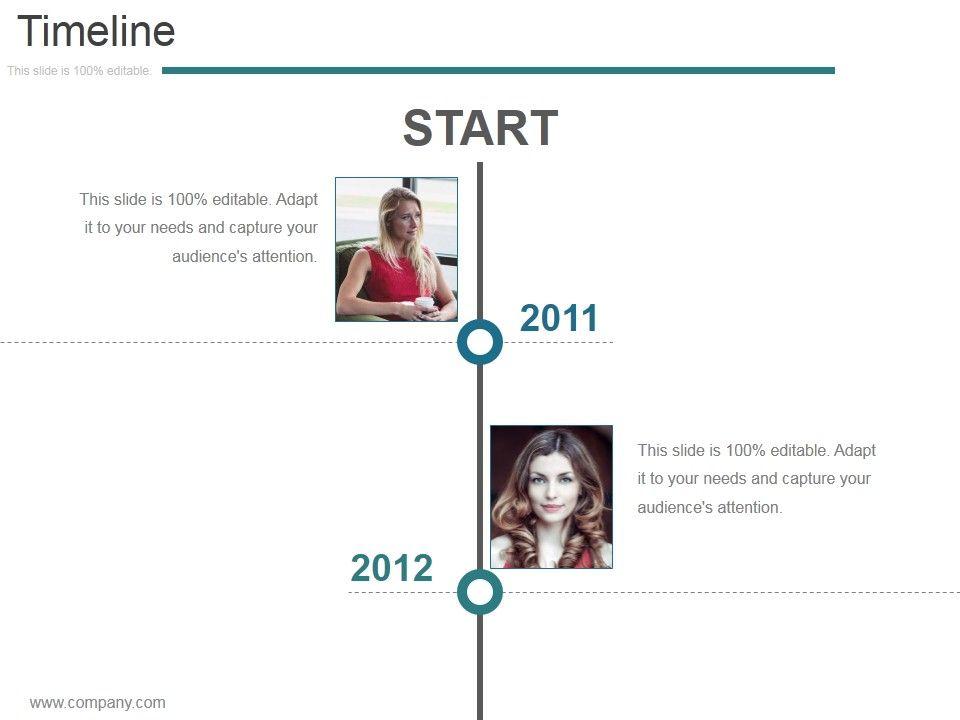 Timeline

This slide is 100% editable.

START

This slide is 100% editable. Adapt it to your needs and capture your audience's attention.

2011

This slide is 100% editable. Adapt it to your needs and capture your audience's attention.

2012

www.company.com